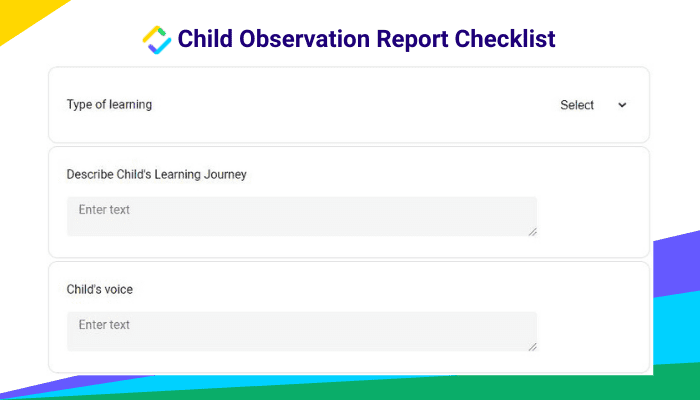 Child Observation Report Checklist

Type of learning

Select

Describe Child's Learning Journey

Enter text

Child's voice

Enter text